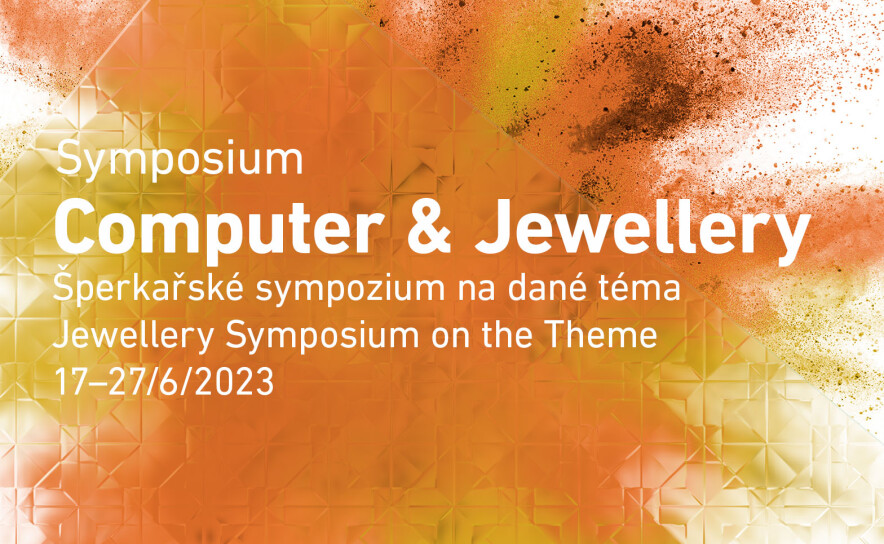 Symposium
Computer & Jewellery
Šperkařské sympozium na dané téma
Jewellery Symposium on the Theme
17–27/6/2023